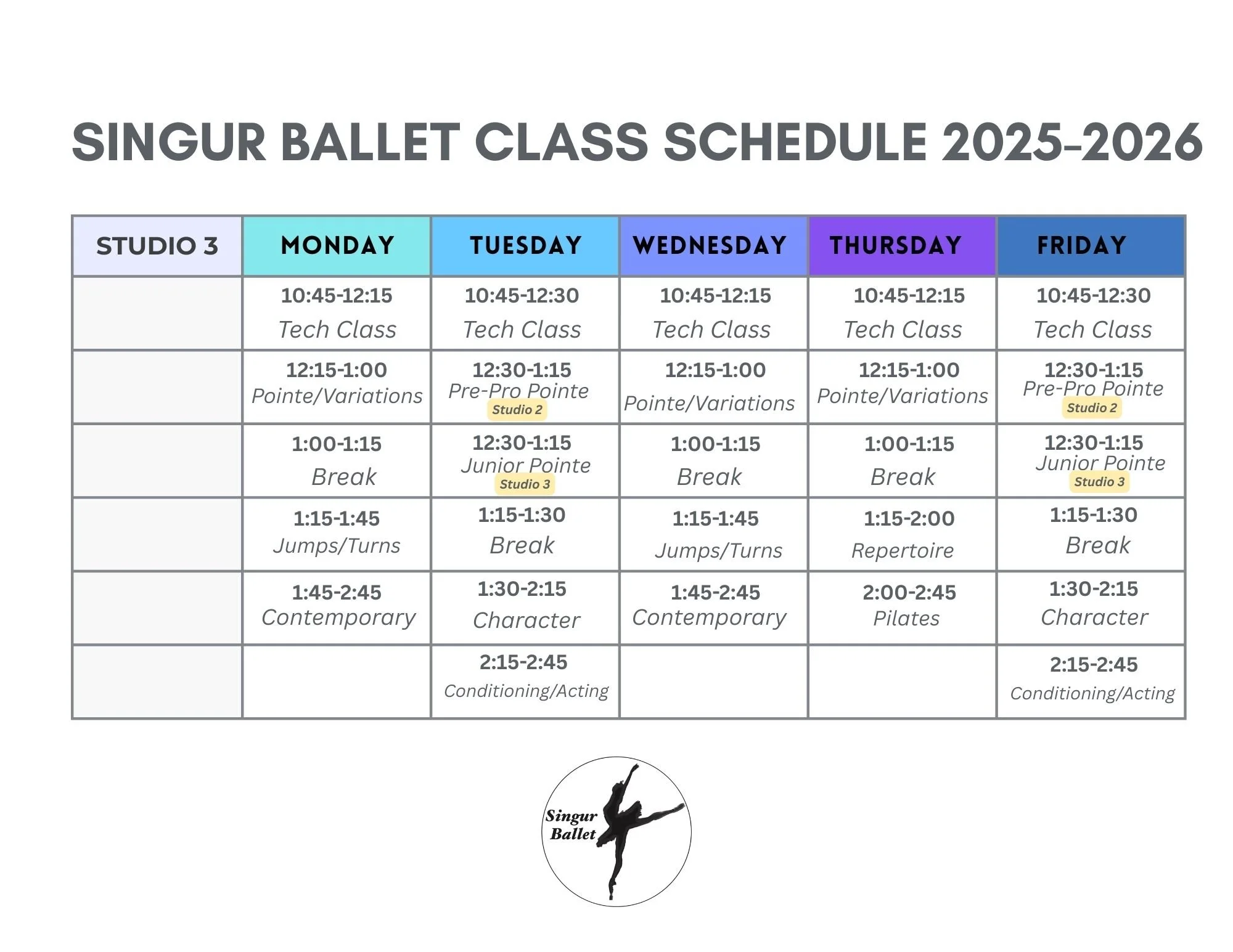 SINGUR BALLET CLASS SCHEDULE 2025-2026

| STUDIO 3 | MONDAY | TUESDAY | WEDNESDAY | THURSDAY | FRIDAY |
|---|---|---|---|---|---|
| | 10:45-12:15 Tech Class | 10:45-12:30 Tech Class | 10:45-12:15 Tech Class | 10:45-12:15 Tech Class | 10:45-12:30 Tech Class |
| | 12:15-1:00 Pointe/Variations | 12:30-1:15 Pre-Pro Pointe Studio 2 | 12:15-1:00 Pointe/Variations | 12:15-1:00 Pointe/Variations | 12:30-1:15 Pre-Pro Pointe Studio 2 |
| | 1:00-1:15 Break | 12:30-1:15 Junior Pointe Studio 3 | 1:00-1:15 Break | 1:00-1:15 Break | 12:30-1:15 Junior Pointe Studio 3 |
| | 1:15-1:45 Jumps/Turns | 1:15-1:30 Break | 1:15-1:45 Jumps/Turns | 1:15-2:00 Repertoire | 1:15-1:30 Break |
| | 1:45-2:45 Contemporary | 1:30-2:15 Character | 1:45-2:45 Contemporary | 2:00-2:45 Pilates | 1:30-2:15 Character |
| | | 2:15-2:45 Conditioning/Acting | | | 2:15-2:45 Conditioning/Acting |

Singur Ballet